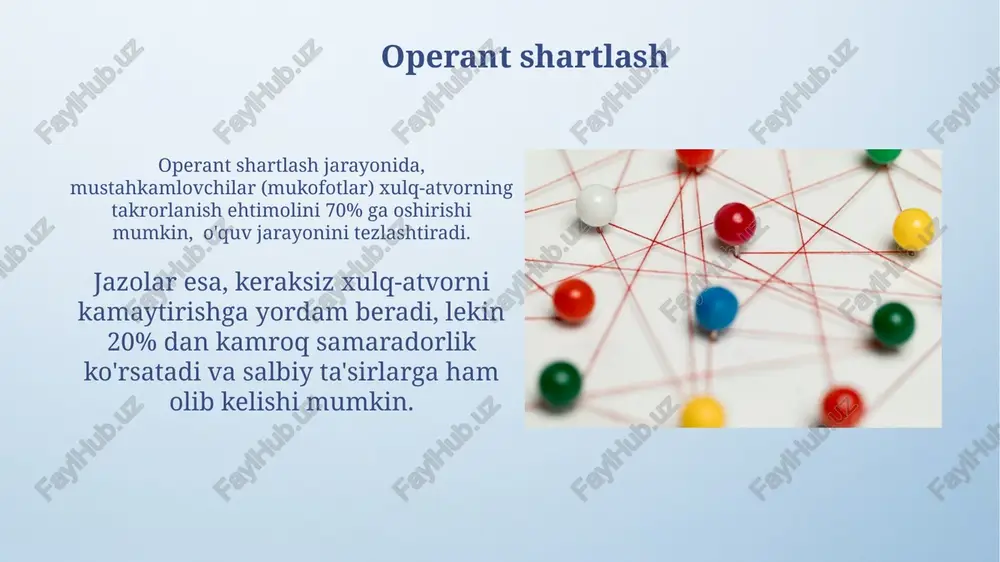 Operant shartlash

Operant shartlash jarayonida, mustahkamlovchilar (mukofotlar) xulq-atvorning takrorlanish ehtimolini 70% ga oshirishi mumkin, o'quv jarayonini tezlashtiradi.

Jazolar esa, keraksiz xulq-atvorni kamaytirishga yordam beradi, lekin 20% dan kamroq samaradorlik ko'rsatadi va salbiy ta'sirlarga ham olib kelishi mumkin.

FaylHub.uz